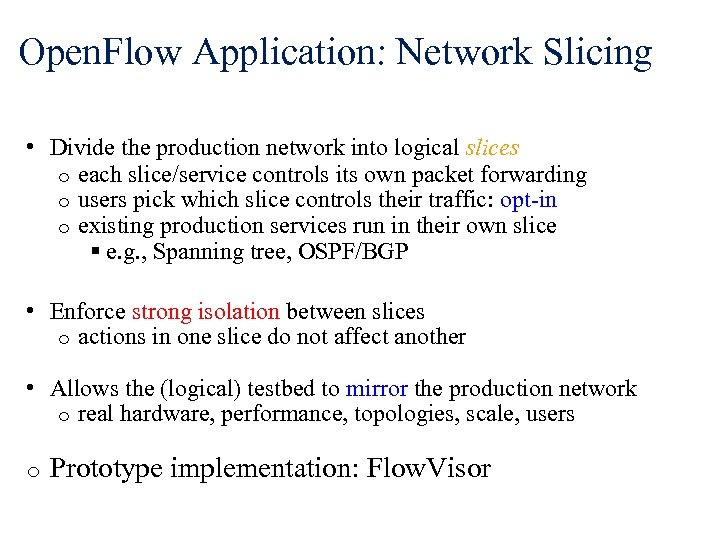 OpenFlow Application: Network Slicing

• Divide the production network into logical slices
  o each slice/service controls its own packet forwarding
  o users pick which slice controls their traffic: opt-in
  o existing production services run in their own slice
    ▪ e.g., Spanning tree, OSPF/BGP

• Enforce strong isolation between slices
  o actions in one slice do not affect another

• Allows the (logical) testbed to mirror the production network
  o real hardware, performance, topologies, scale, users

o Prototype implementation: FlowVisor